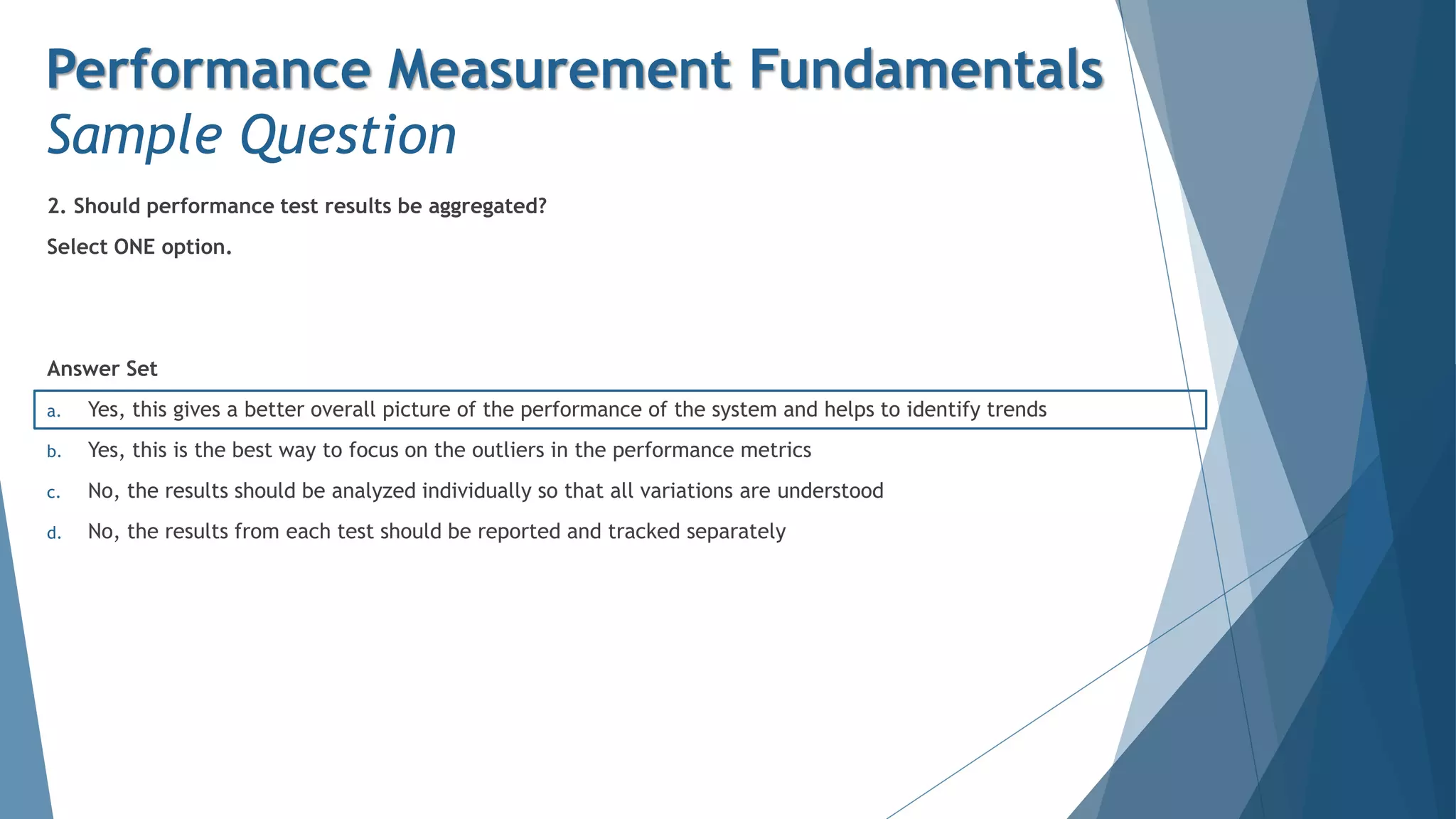 Performance Measurement Fundamentals
Sample Question

2. Should performance test results be aggregated?

Select ONE option.

Answer Set

a. Yes, this gives a better overall picture of the performance of the system and helps to identify trends

b. Yes, this is the best way to focus on the outliers in the performance metrics

c. No, the results should be analyzed individually so that all variations are understood

d. No, the results from each test should be reported and tracked separately